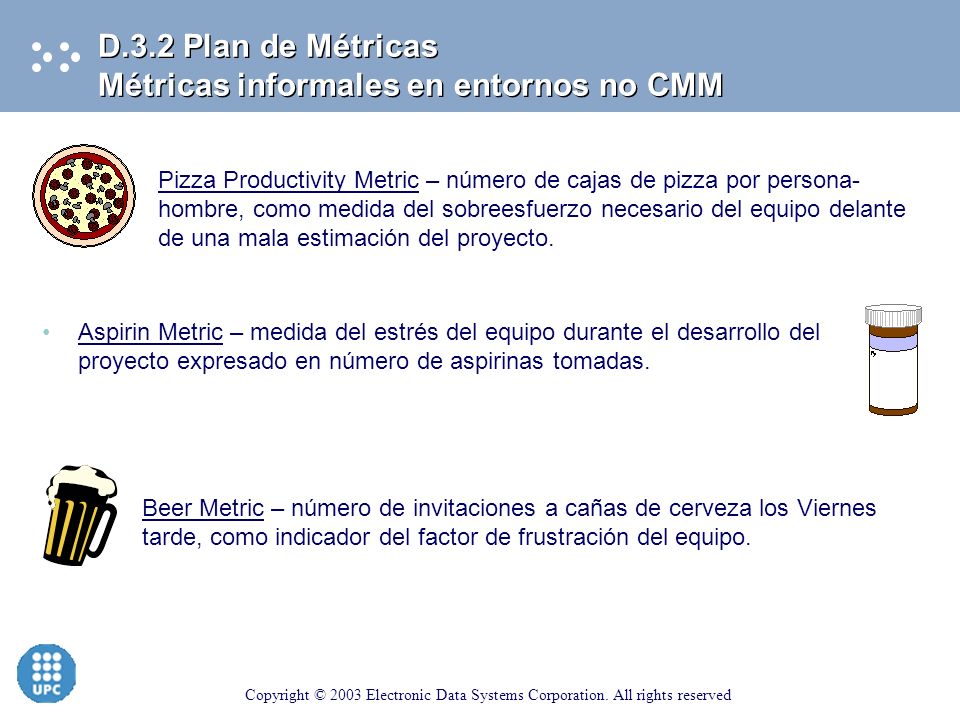 D.3.2 Plan de Métricas
Métricas informales en entornos no CMM

Pizza Productivity Metric – número de cajas de pizza por persona-hombre, como medida del sobreesfuerzo necesario del equipo delante de una mala estimación del proyecto.

• Aspirin Metric – medida del estrés del equipo durante el desarrollo del proyecto expresado en número de aspirinas tomadas.

Beer Metric – número de invitaciones a cañas de cerveza los Viernes tarde, como indicador del factor de frustración del equipo.

UPC

Copyright © 2003 Electronic Data Systems Corporation. All rights reserved